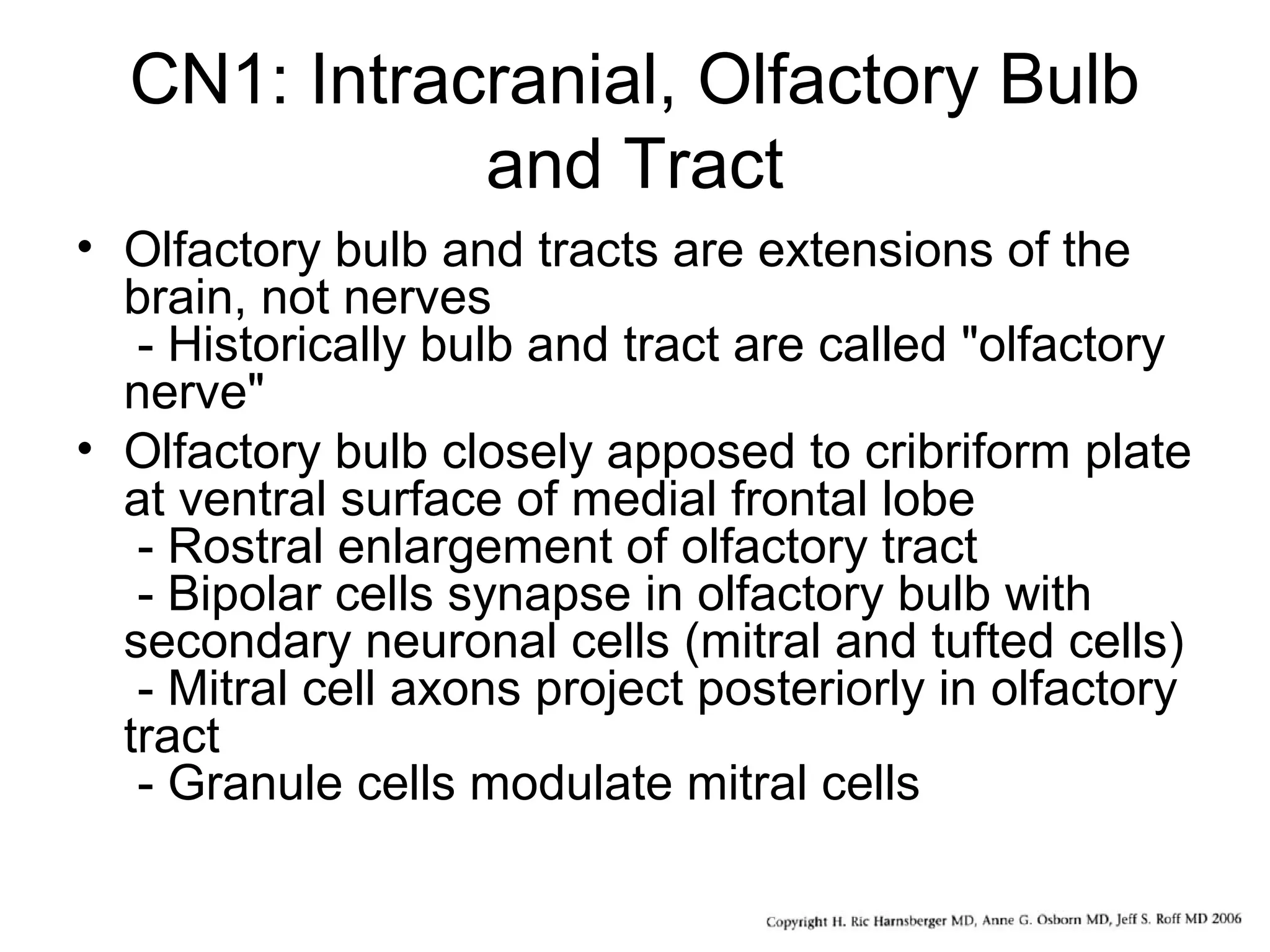 CN1: Intracranial, Olfactory Bulb and Tract

• Olfactory bulb and tracts are extensions of the brain, not nerves
- Historically bulb and tract are called "olfactory nerve"

• Olfactory bulb closely apposed to cribriform plate at ventral surface of medial frontal lobe
- Rostral enlargement of olfactory tract
- Bipolar cells synapse in olfactory bulb with secondary neuronal cells (mitral and tufted cells)
- Mitral cell axons project posteriorly in olfactory tract
- Granule cells modulate mitral cells

Copyright H. Ric Harnsberger MD, Anne G. Osborn MD, Jeff S. Roff MD 2006